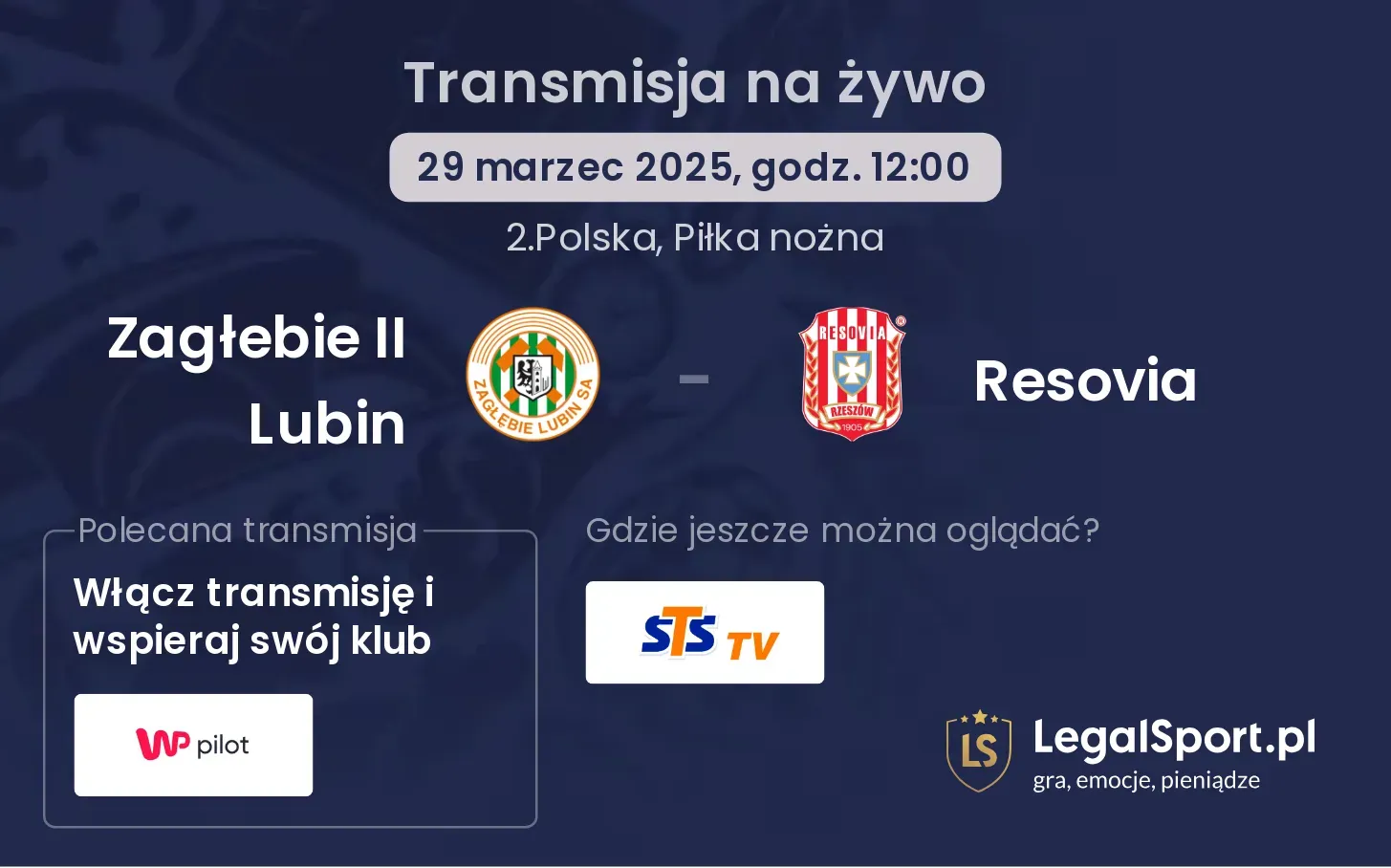 Transmisja na żywo

29 marzec 2025, godz. 12:00

2.Polska, Piłka nożna

Zagłebie II Lubin

ZAGŁĘBIE LUBIN SA

-

RESOVIA

RZESZÓW

1905

Resovia

Polecana transmisja

Włącz transmisję i wspieraj swój klub

WP pilot

Gdzie jeszcze można oglądać?

STS TV

LS

LegalSport.pl

gra, emocje, pieniądze